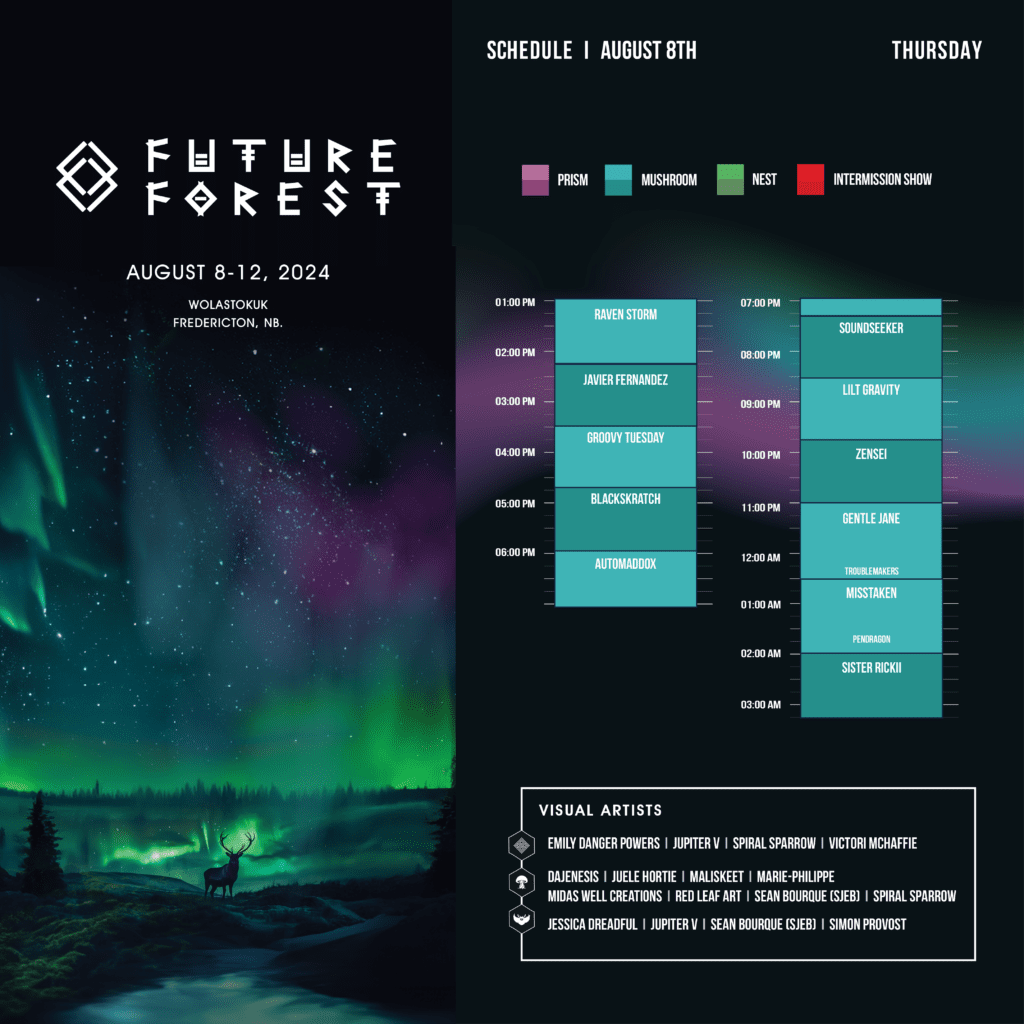 FUTURE FOREST

AUGUST 8-12, 2024

WOLASTOKUK
FREDERICTON, NB.

SCHEDULE | AUGUST 8TH

THURSDAY

PRISM MUSHROOM NEST INTERMISSION SHOW

01:00 PM
02:00 PM
03:00 PM
04:00 PM
05:00 PM
06:00 PM

RAVEN STORM
JAVIER FERNANDEZ
GROOVY TUESDAY
BLACKSKRATCH
AUTOMADDOX

07:00 PM
08:00 PM
09:00 PM
10:00 PM
11:00 PM
12:00 AM
01:00 AM
02:00 AM
03:00 AM

SOUNDSEEKER
LILT GRAVITY
ZENSEI
GENTLE JANE
TROUBLEMAKERS
MISSTAKEN
PENDRAGON
SISTER RICKII

VISUAL ARTISTS

EMILY DANGER POWERS | JUPITER V | SPIRAL SPARROW | VICTORI MCHAFFIE

DAJENESIS | JUELE HORTIE | MALISKEET | MARIE-PHILIPPE
MIDAS WELL CREATIONS | RED LEAF ART | SEAN BOURQUE (SJEB) | SPIRAL SPARROW

JESSICA DREADFUL | JUPITER V | SEAN BOURQUE (SJEB) | SIMON PROVOST